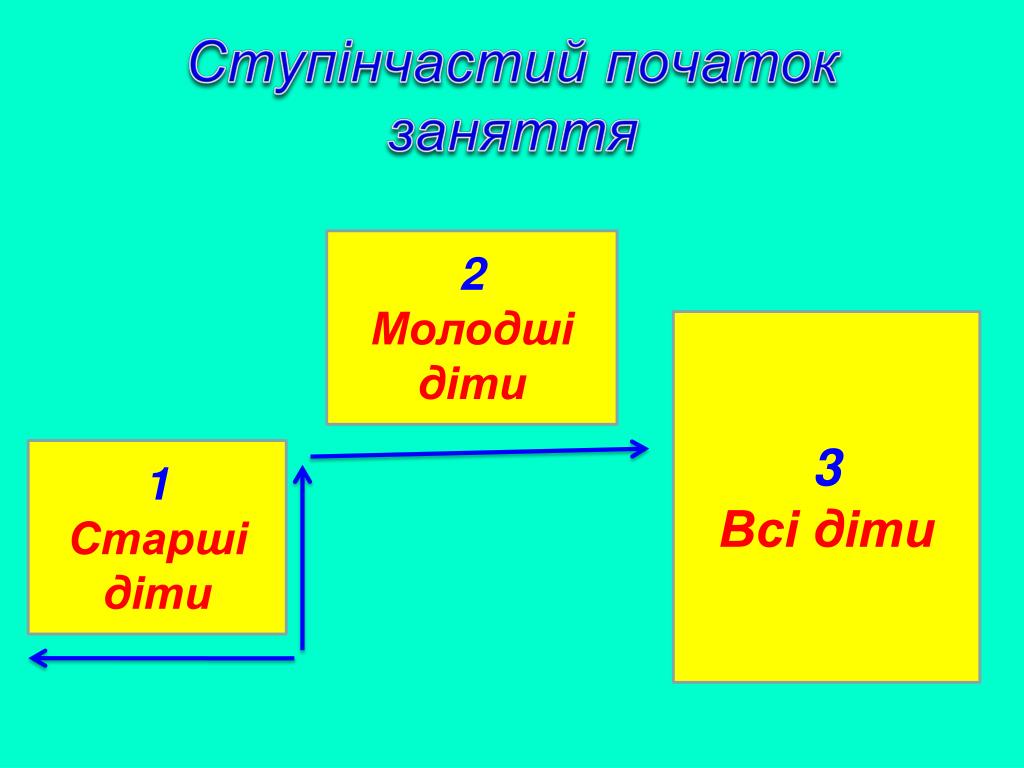 Ступінчастий початок заняття

2
Молодші діти

1
Старші діти

3
Всі діти